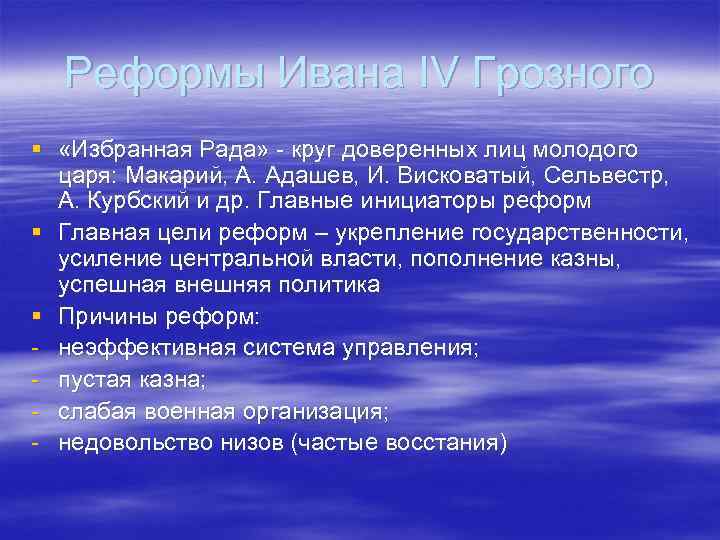 Реформы Ивана IV Грозного

▪ «Избранная Рада» - круг доверенных лиц молодого царя: Макарий, А. Адашев, И. Висковатый, Сельвестр, А. Курбский и др. Главные инициаторы реформ

▪ Главная цели реформ – укрепление государственности, усиление центральной власти, пополнение казны, успешная внешняя политика

▪ Причины реформ:

- неэффективная система управления;

- пустая казна;

- слабая военная организация;

- недовольство низов (частые восстания)